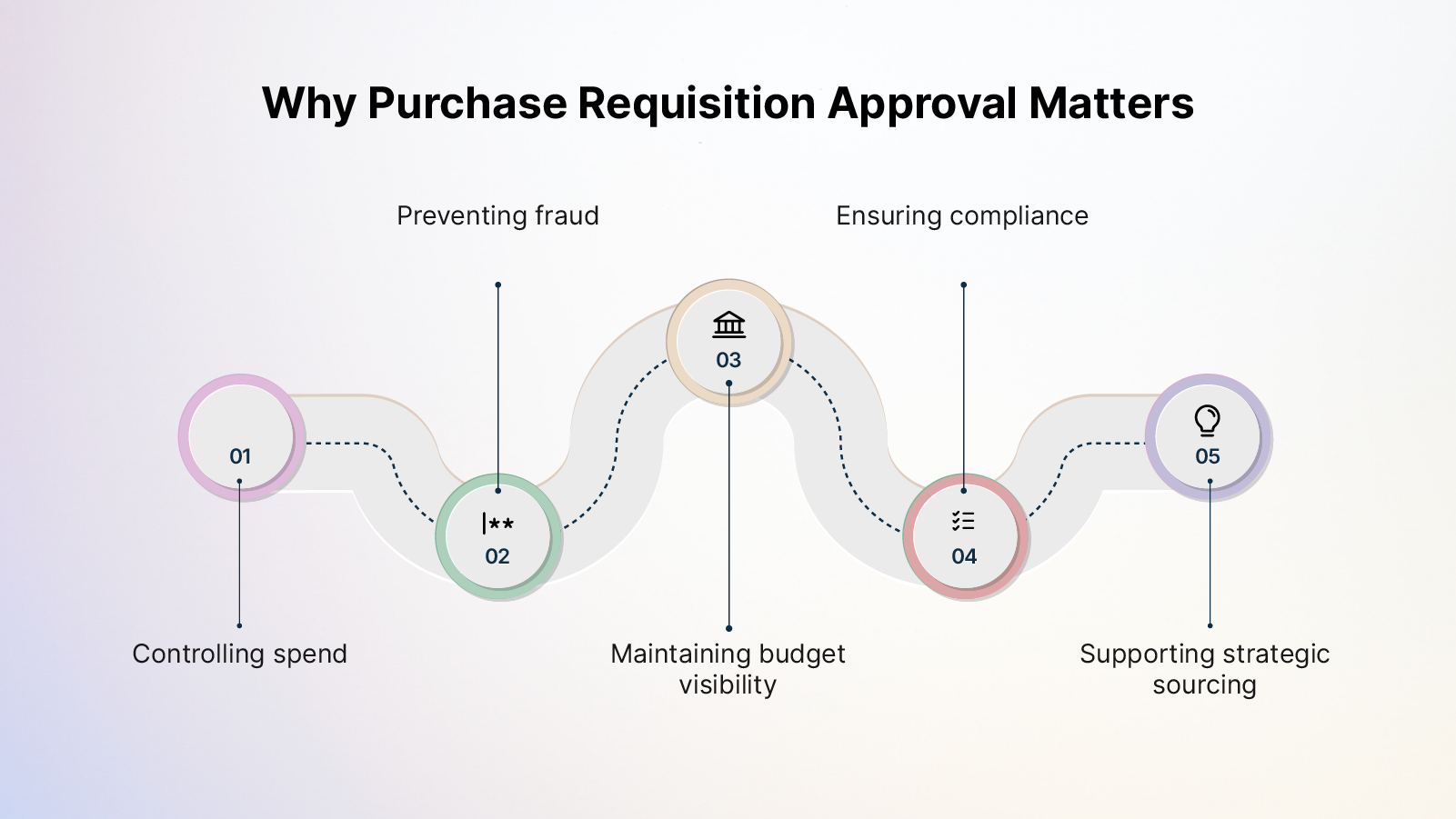 Why Purchase Requisition Approval Matters

Preventing fraud

Ensuring compliance

01

02

03

04

05

Controlling spend

Maintaining budget visibility

Supporting strategic sourcing